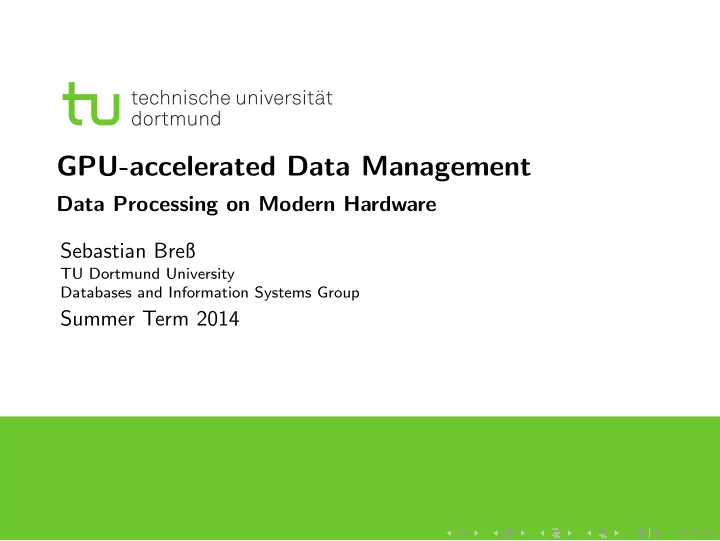 tu technische universität dortmund

GPU-accelerated Data Management

Data Processing on Modern Hardware

Sebastian Breß
TU Dortmund University
Databases and Information Systems Group

Summer Term 2014